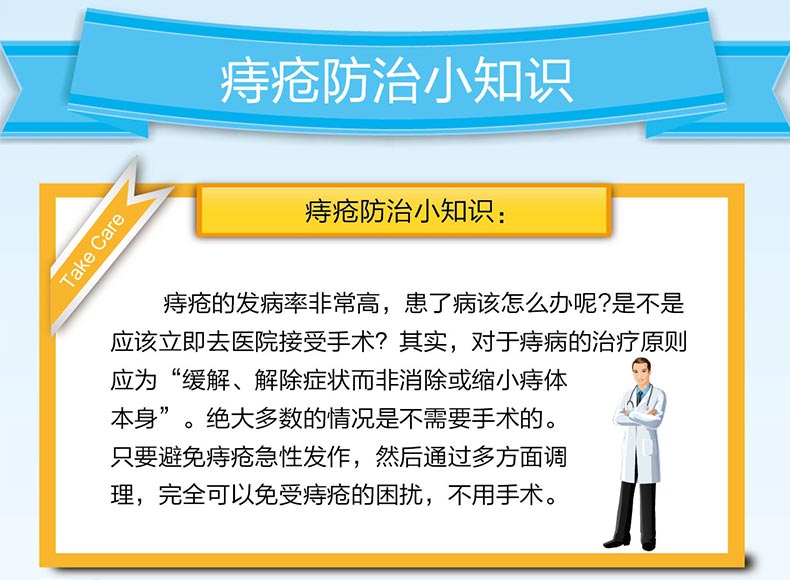 痔疮防治小知识

Take Care

痔疮防治小知识：

痔疮的发病率非常高，患了病该怎么办呢?是不是应该立即去医院接受手术？其实，对于痔病的治疗原则应为“缓解、解除症状而非消除或缩小痔体本身”。绝大多数的情况是不需要手术的。只要避免痔疮急性发作，然后通过多方面调理，完全可以免受痔疮的困扰，不用手术。